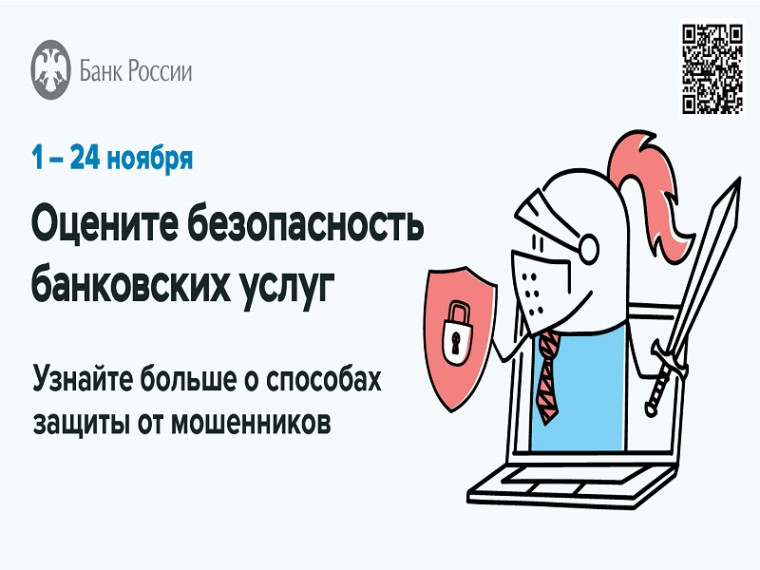 Банк России

1 – 24 ноября

Оцените безопасность банковских услуг

Узнайте больше о способах защиты от мошенников